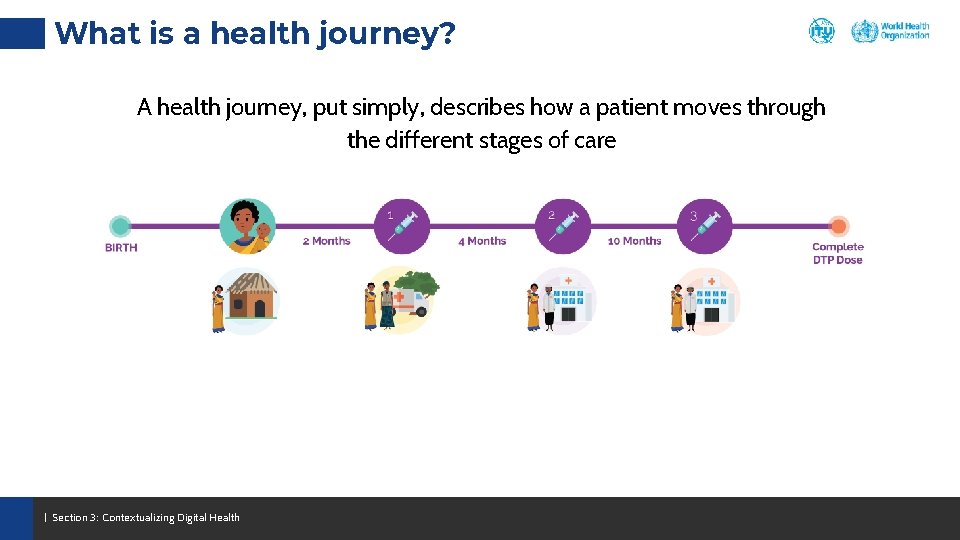 What is a health journey?

ITU

World Health Organization

A health journey, put simply, describes how a patient moves through the different stages of care

BIRTH

2 Months

1

4 Months

2

10 Months

3

Complete DTP Dose

| Section 3: Contextualizing Digital Health